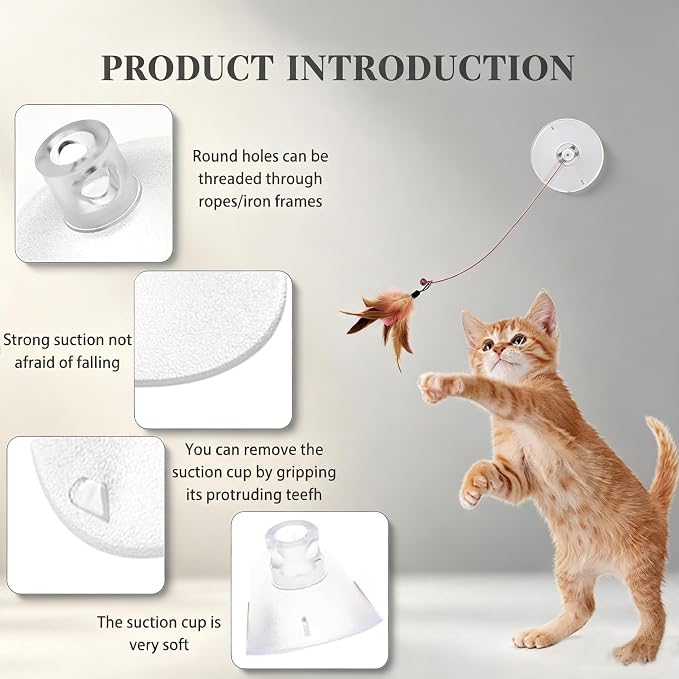 PRODUCT INTRODUCTION

Round holes can be threaded through ropes/iron frames

Strong suction not afraid of falling

You can remove the suction cup by gripping its protruding teefh

The suction cup is very soft